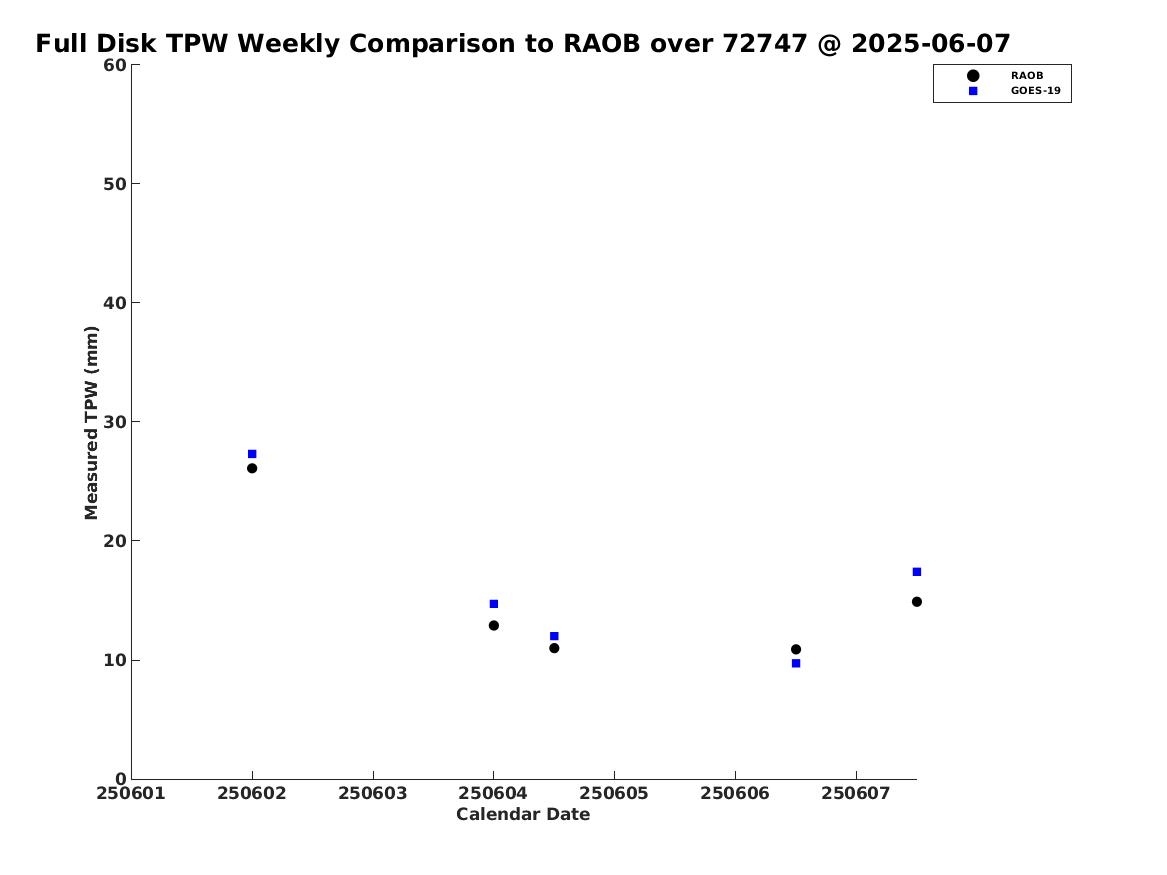 Full Disk TPW Weekly Comparison to RAOB over 72747 @ 2025-06-07

RAOB
GOES-19

Measured TPW (mm)

60
50
40
30
20
10
0

250601
250602
250603
250604
250605
250606
250607

Calendar Date